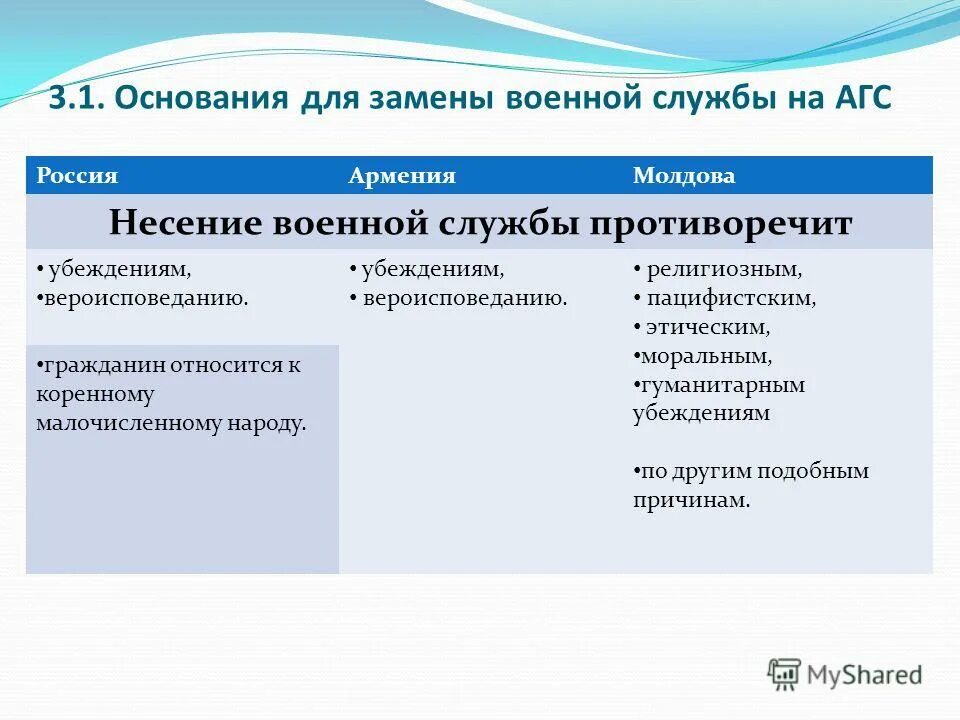 3.1. Основания для замены военной службы на АГС

| Россия | Армения | Молдова |
|---|---|---|
| Несение военной службы противоречит | | |
| • убеждениям, •вероисповеданию. | • убеждениям, • вероисповеданию. | • религиозным, • пацифистским, • этическим, •моральным, •гуманитарным убеждениям •по другим подобным причинам. |
| •гражданин относится к коренному малочисленному народу. | | |

MyShared